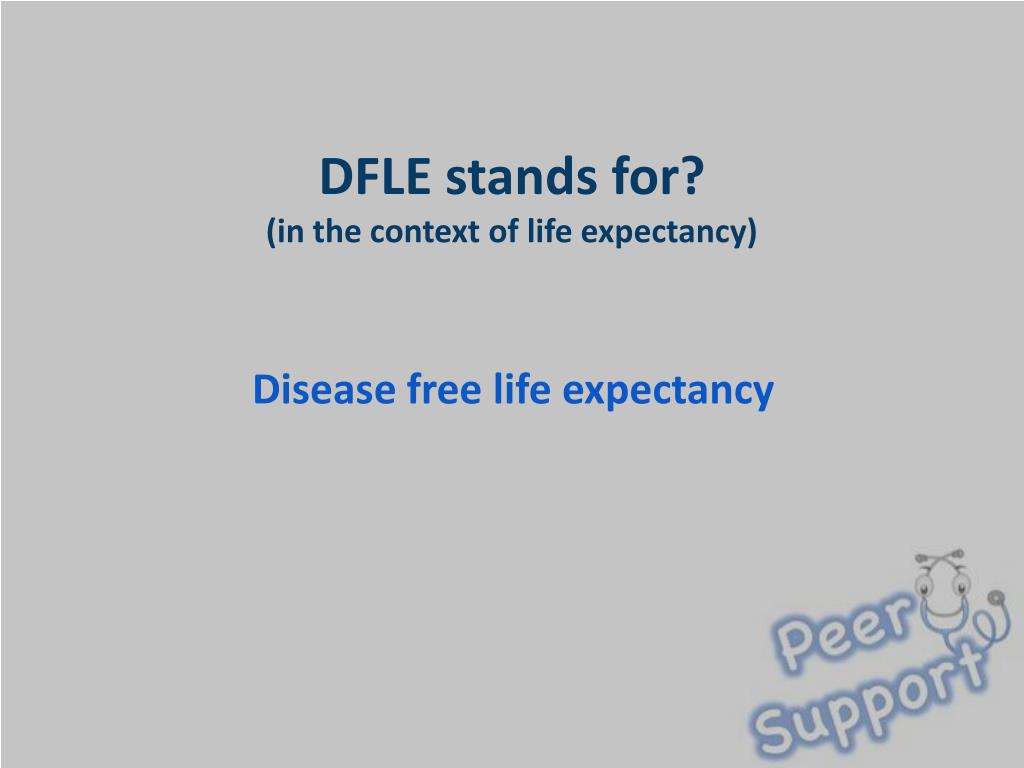 DFLE stands for?
(in the context of life expectancy)

Disease free life expectancy

Peer Support